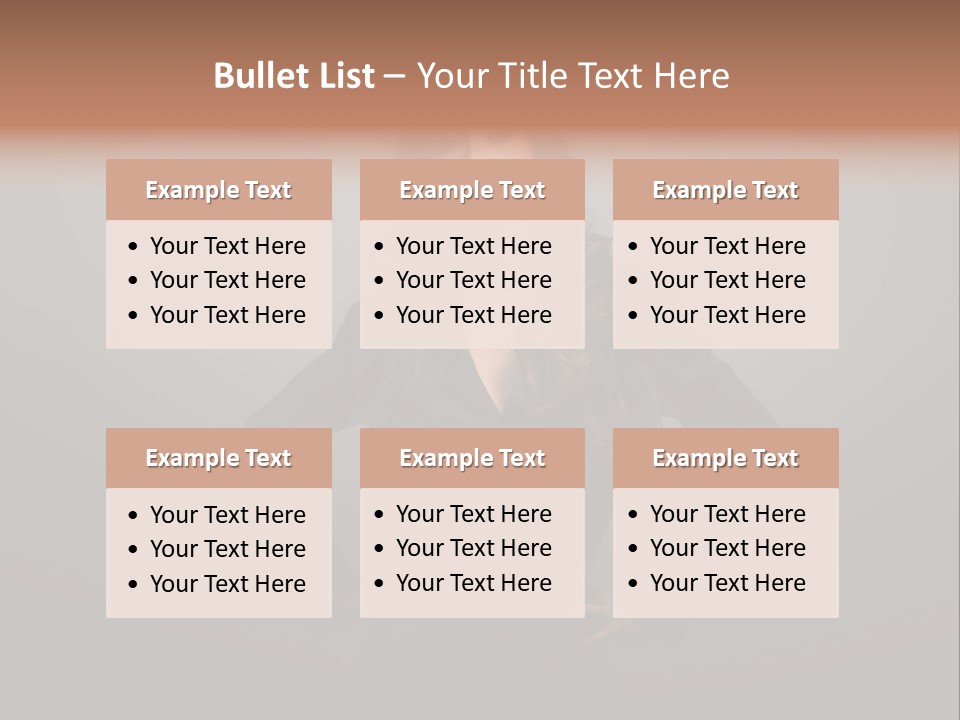 Bullet List – Your Title Text Here

Example Text
• Your Text Here
• Your Text Here
• Your Text Here

Example Text
• Your Text Here
• Your Text Here
• Your Text Here

Example Text
• Your Text Here
• Your Text Here
• Your Text Here

Example Text
• Your Text Here
• Your Text Here
• Your Text Here

Example Text
• Your Text Here
• Your Text Here
• Your Text Here

Example Text
• Your Text Here
• Your Text Here
• Your Text Here